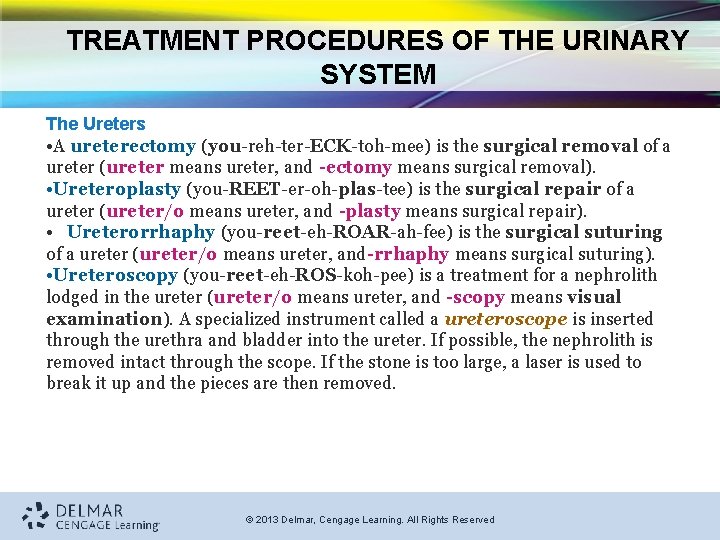 TREATMENT PROCEDURES OF THE URINARY SYSTEM

The Ureters

•A ureterectomy (you-reh-ter-ECK-toh-mee) is the surgical removal of a ureter (ureter means ureter, and -ectomy means surgical removal).

•Ureteroplasty (you-REET-er-oh-plas-tee) is the surgical repair of a ureter (ureter/o means ureter, and -plasty means surgical repair).

• Ureterorrhaphy (you-reet-eh-ROAR-ah-fee) is the surgical suturing of a ureter (ureter/o means ureter, and-rrhaphy means surgical suturing).

•Ureteroscopy (you-reet-eh-ROS-koh-pee) is a treatment for a nephrolith lodged in the ureter (ureter/o means ureter, and -scopy means visual examination). A specialized instrument called a ureteroscope is inserted through the urethra and bladder into the ureter. If possible, the nephrolith is removed intact through the scope. If the stone is too large, a laser is used to break it up and the pieces are then removed.

DELMAR CENGAGE Learning

© 2013 Delmar, Cengage Learning. All Rights Reserved